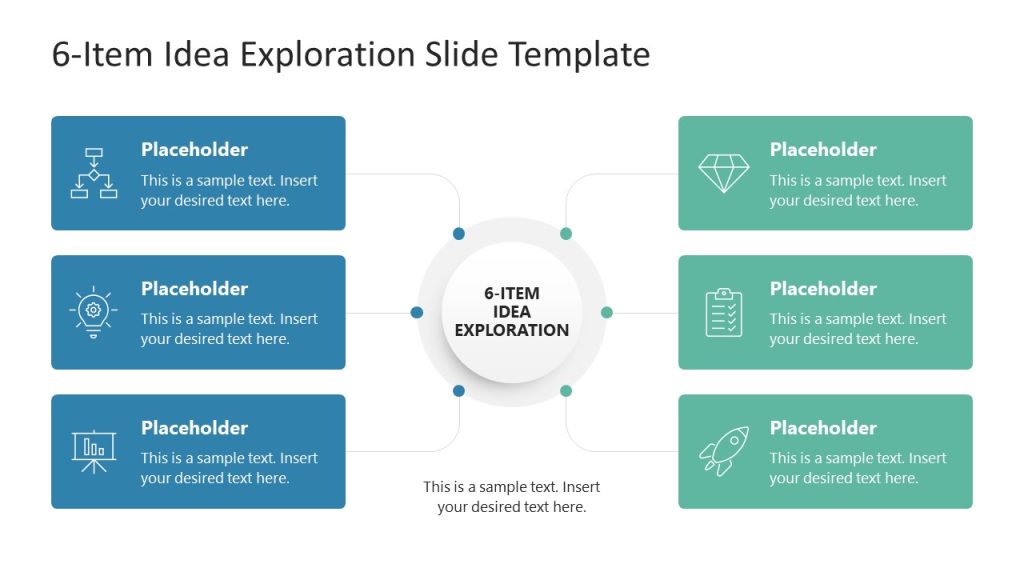 6-Item Idea Exploration Slide Template

Placeholder

This is a sample text. Insert your desired text here.

Placeholder

This is a sample text. Insert your desired text here.

Placeholder

This is a sample text. Insert your desired text here.

6-ITEM IDEA EXPLORATION

This is a sample text. Insert your desired text here.

Placeholder

This is a sample text. Insert your desired text here.

Placeholder

This is a sample text. Insert your desired text here.

Placeholder

This is a sample text. Insert your desired text here.